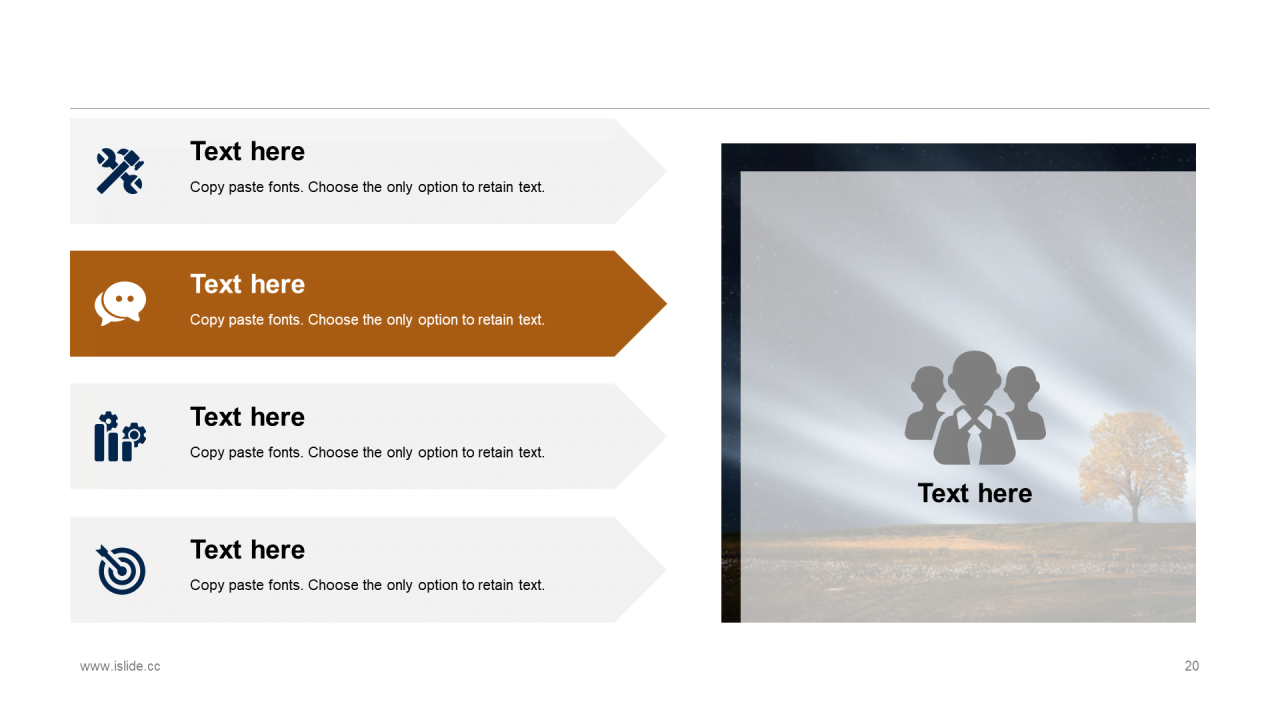 Text here
Copy paste fonts. Choose the only option to retain text.

Text here
Copy paste fonts. Choose the only option to retain text.

Text here
Copy paste fonts. Choose the only option to retain text.

Text here
Copy paste fonts. Choose the only option to retain text.

Text here

www.islide.cc

20